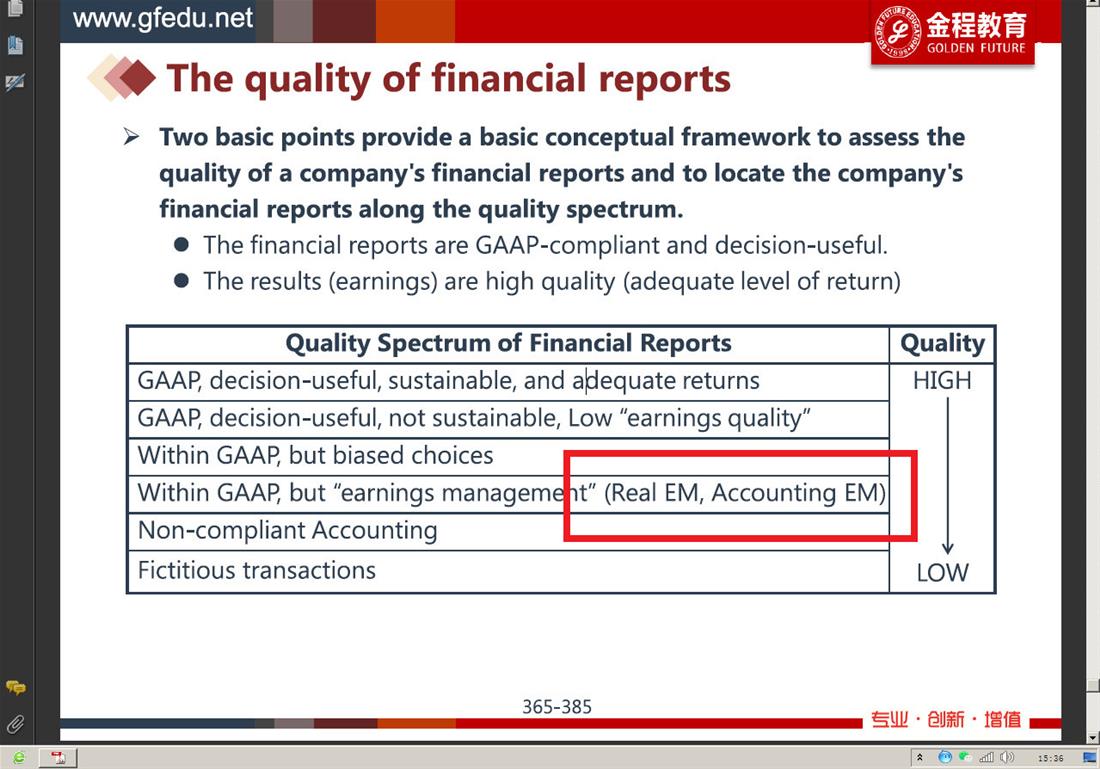 www.gfedu.net

金程教育
GOLDEN FUTURE

The quality of financial reports

➢ Two basic points provide a basic conceptual framework to assess the quality of a company's financial reports and to locate the company's financial reports along the quality spectrum.

● The financial reports are GAAP-compliant and decision-useful.
● The results (earnings) are high quality (adequate level of return)

| Quality Spectrum of Financial Reports | Quality |
|---|---|
| GAAP, decision-useful, sustainable, and adequate returns | HIGH |
| GAAP, decision-useful, not sustainable, Low “earnings quality” | |
| Within GAAP, but biased choices | |
| Within GAAP, but “earnings management” (Real EM, Accounting EM) | |
| Non-compliant Accounting | |
| Fictitious transactions | LOW |

365-385

专业 · 创新 · 增值

15:36